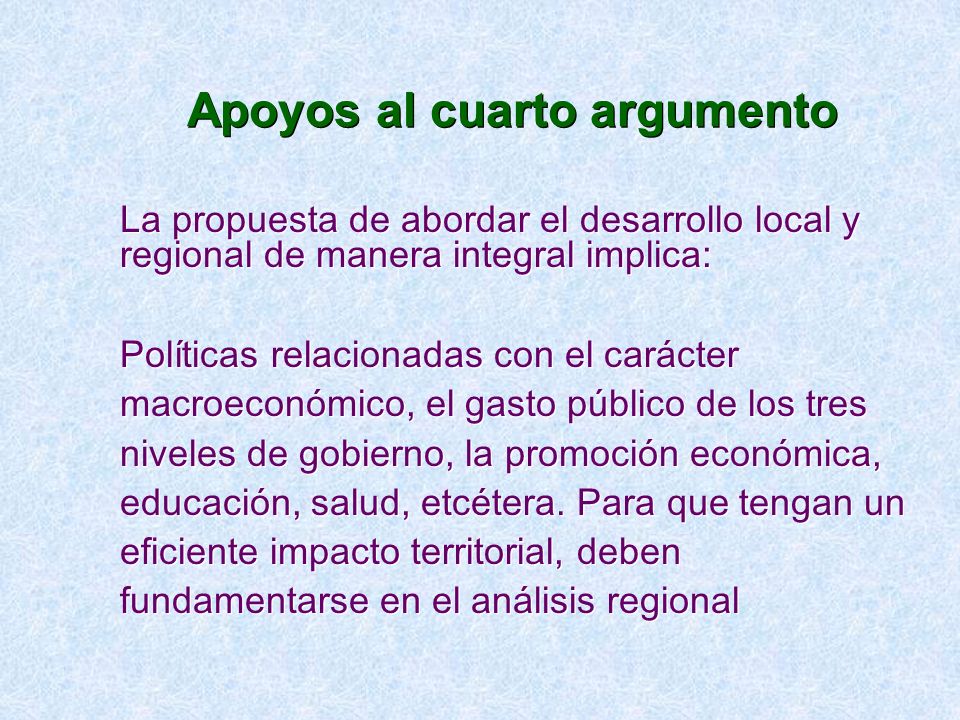 Apoyos al cuarto argumento

La propuesta de abordar el desarrollo local y regional de manera integral implica:

Políticas relacionadas con el carácter macroeconómico, el gasto público de los tres niveles de gobierno, la promoción económica, educación, salud, etcétera. Para que tengan un eficiente impacto territorial, deben fundamentarse en el análisis regional